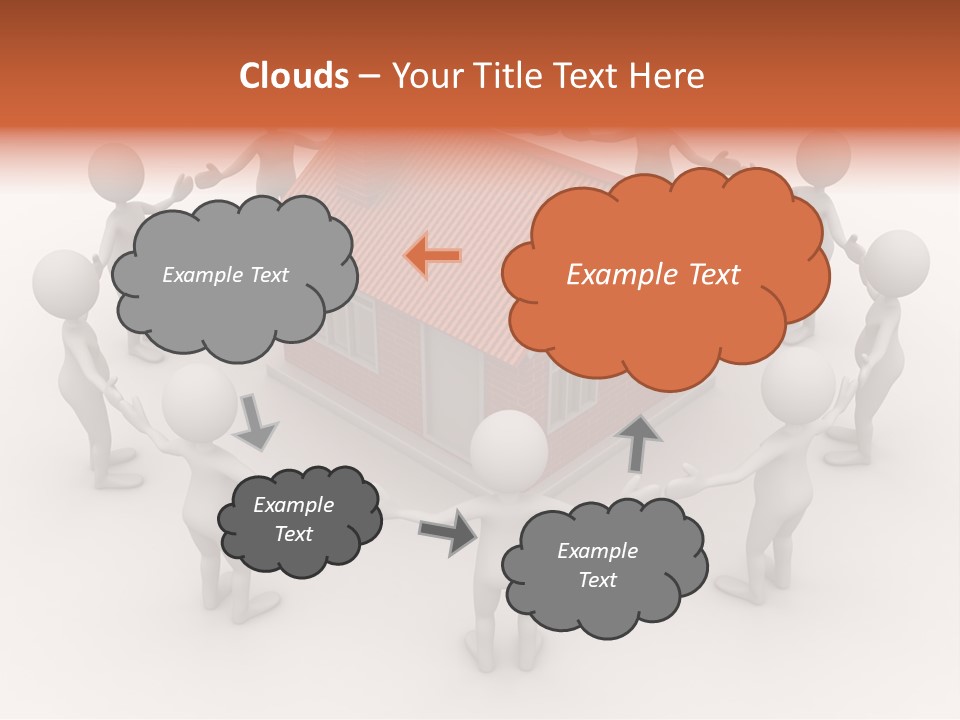 Clouds – Your Title Text Here

Example Text

Example Text

Example Text

Example Text